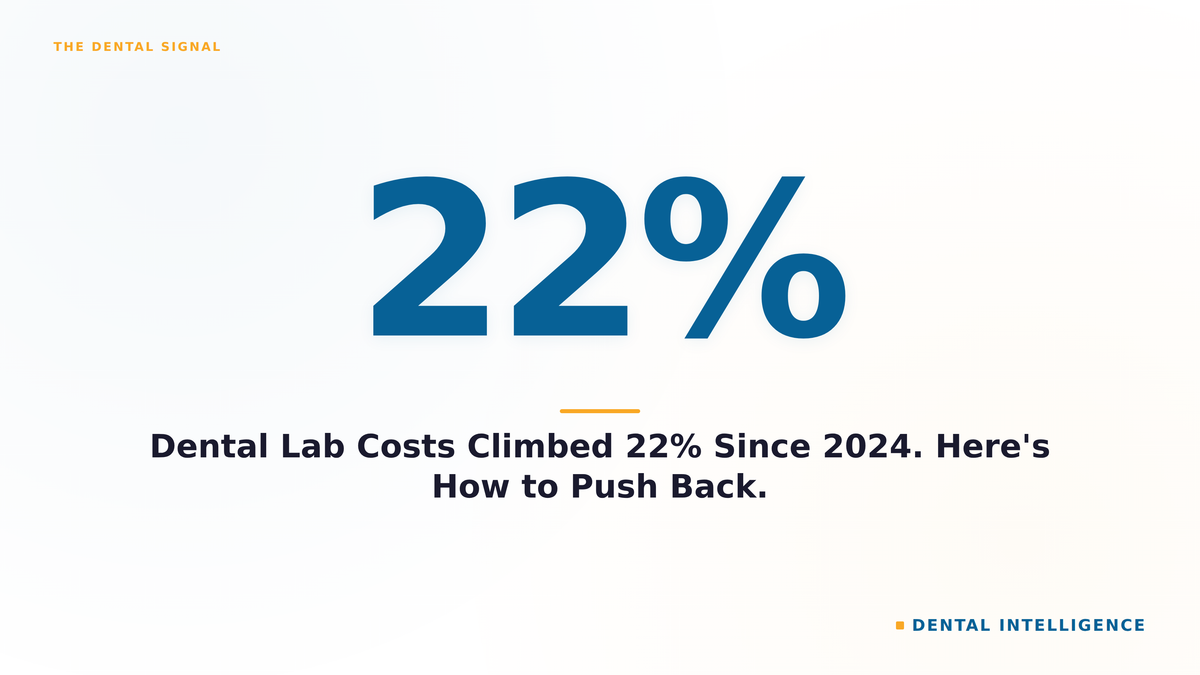 THE DENTAL SIGNAL

22%

Dental Lab Costs Climbed 22% Since 2024. Here's How to Push Back.

DENTAL INTELLIGENCE